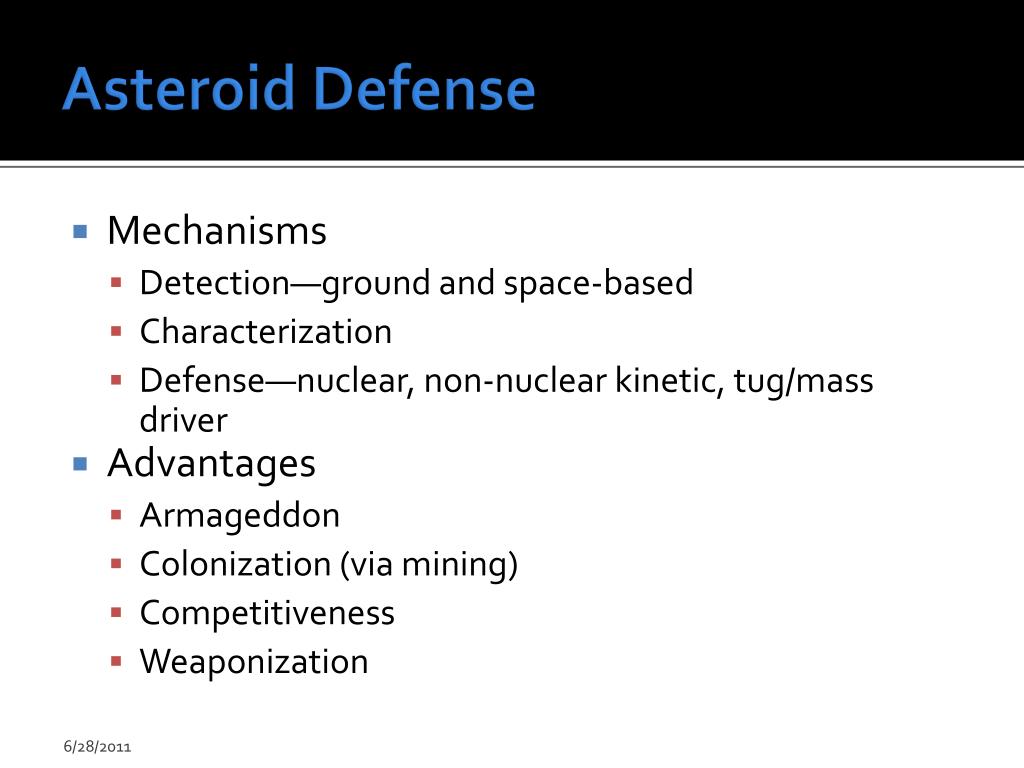 Asteroid Defense

- Mechanisms
  - Detection—ground and space-based
  - Characterization
  - Defense—nuclear, non-nuclear kinetic, tug/mass driver
- Advantages
  - Armageddon
  - Colonization (via mining)
  - Competitiveness
  - Weaponization

6/28/2011